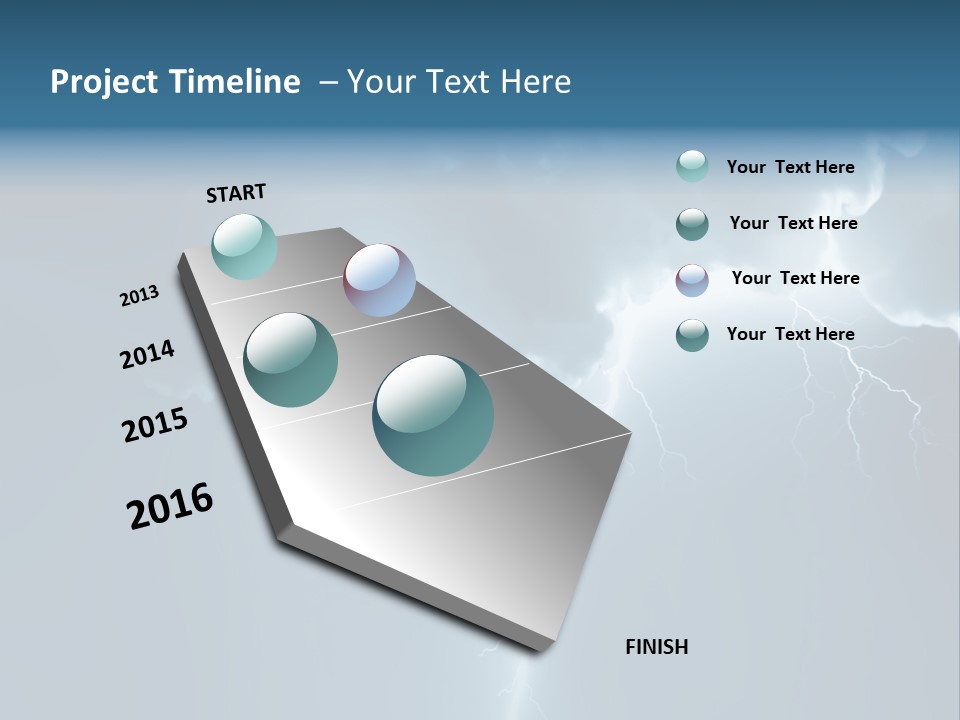 Project Timeline – Your Text Here

START

2013

2014

2015

2016

FINISH

Your Text Here

Your Text Here

Your Text Here

Your Text Here